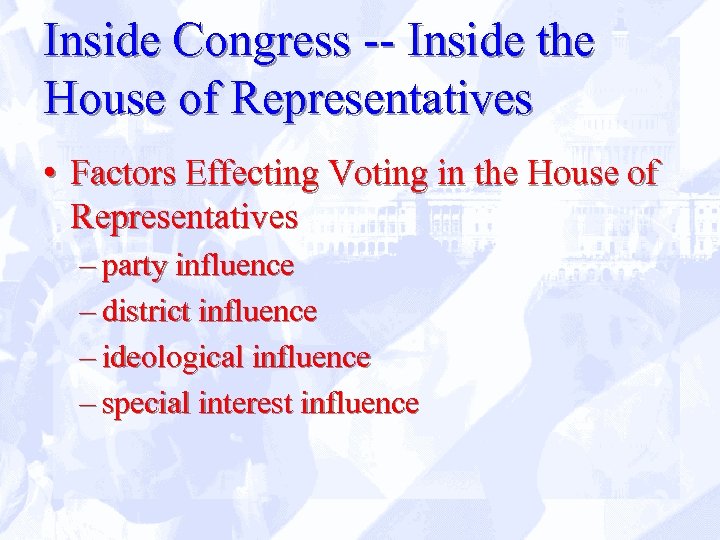 Inside Congress -- Inside the House of Representatives

• Factors Effecting Voting in the House of Representatives
– party influence
– district influence
– ideological influence
– special interest influence